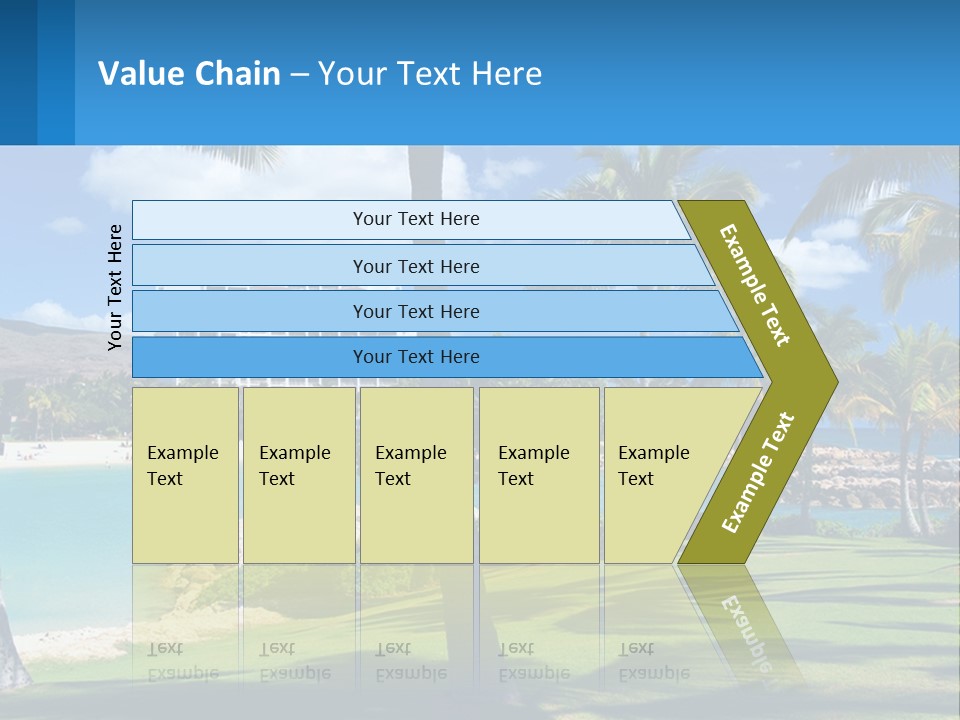 Value Chain – Your Text Here

Your Text Here

Your Text Here

Your Text Here

Your Text Here

Your Text Here

Example Text

Example Text

Example Text

Example Text

Example Text

Example Text

Example Text